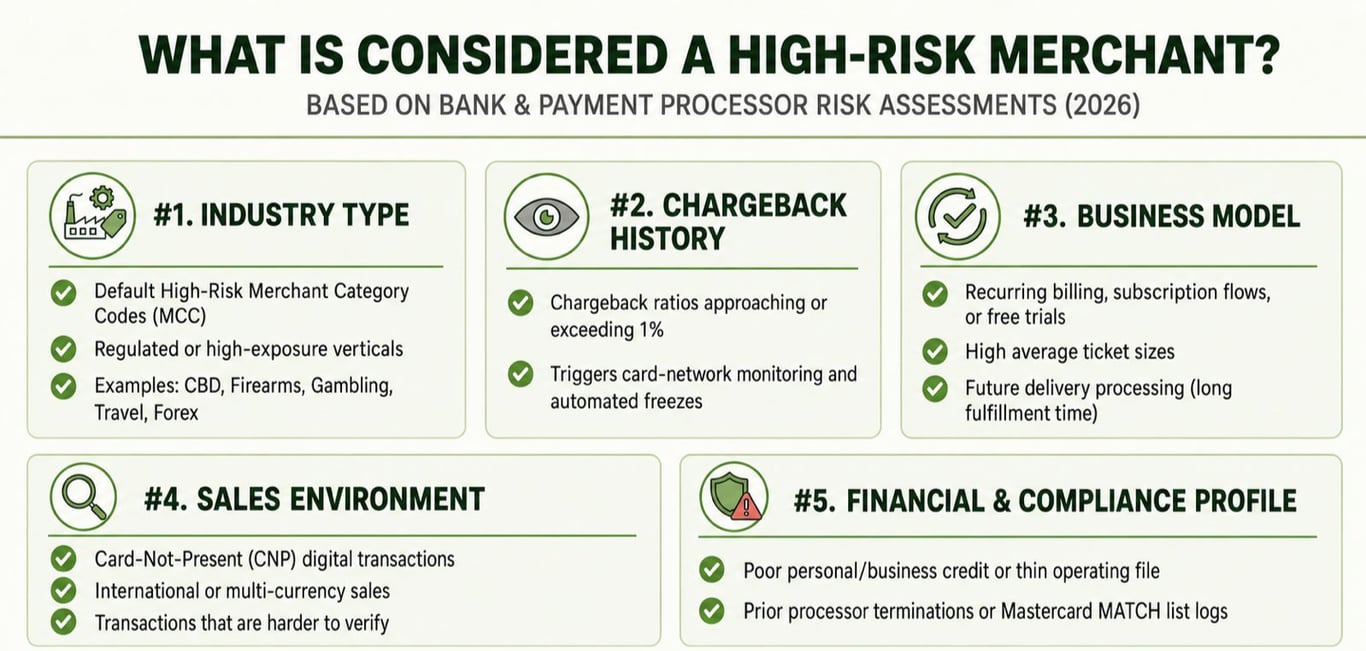 WHAT IS CONSIDERED A HIGH-RISK MERCHANT?
BASED ON BANK & PAYMENT PROCESSOR RISK ASSESSMENTS (2026)

#1. INDUSTRY TYPE

Default High-Risk Merchant Category Codes (MCC)
Regulated or high-exposure verticals
Examples: CBD, Firearms, Gambling, Travel, Forex

#2. CHARGEBACK HISTORY

Chargeback ratios approaching or exceeding 1%
Triggers card-network monitoring and automated freezes

#3. BUSINESS MODEL

Recurring billing, subscription flows, or free trials
High average ticket sizes
Future delivery processing (long fulfillment time)

#4. SALES ENVIRONMENT

Card-Not-Present (CNP) digital transactions
International or multi-currency sales
Transactions that are harder to verify

#5. FINANCIAL & COMPLIANCE PROFILE

Poor personal/business credit or thin operating file
Prior processor terminations or Mastercard MATCH list logs